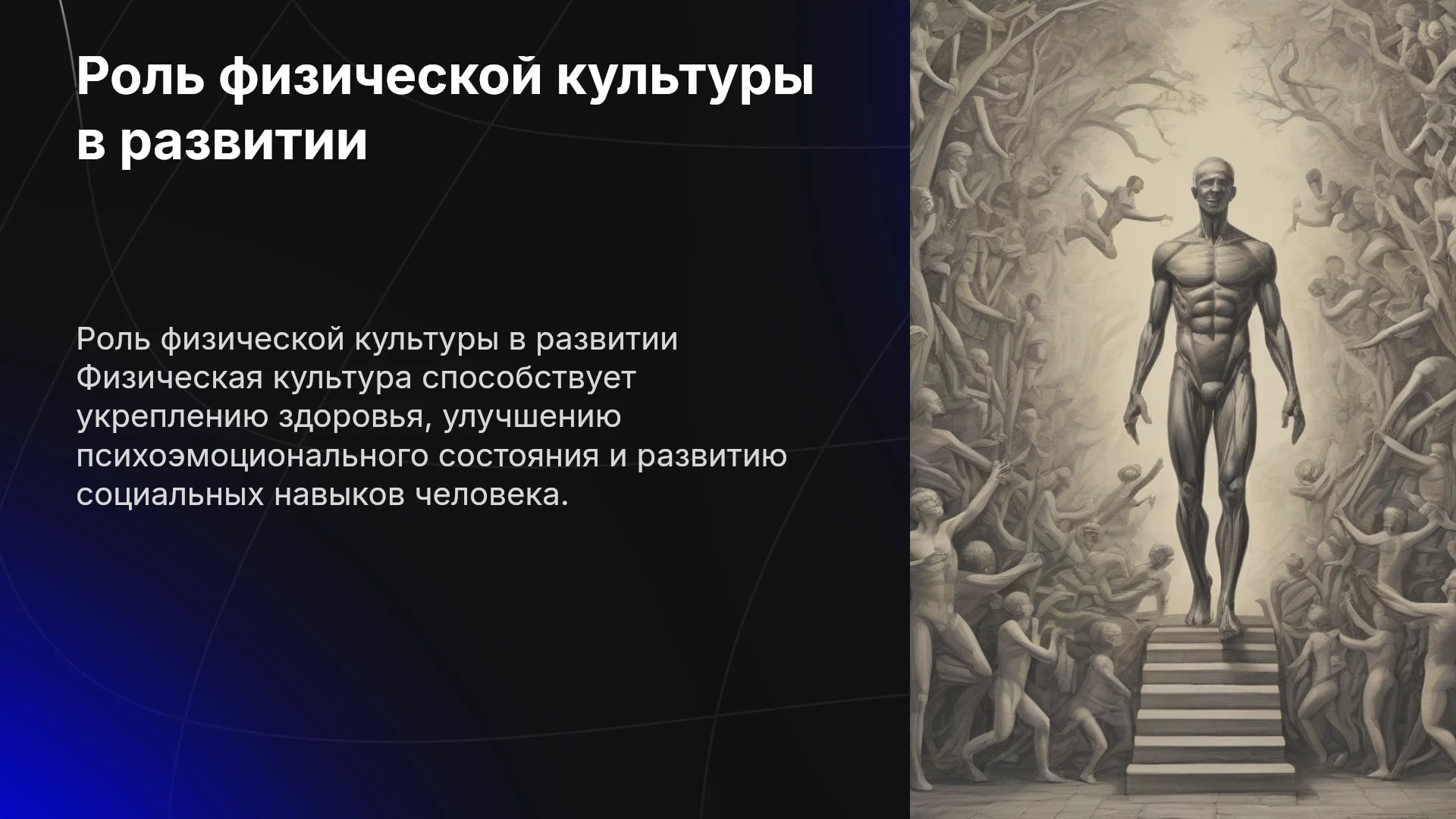 Роль физической культуры в развитии

Роль физической культуры в развитии Физическая культура способствует укреплению здоровья, улучшению психоэмоционального состояния и развитию социальных навыков человека.